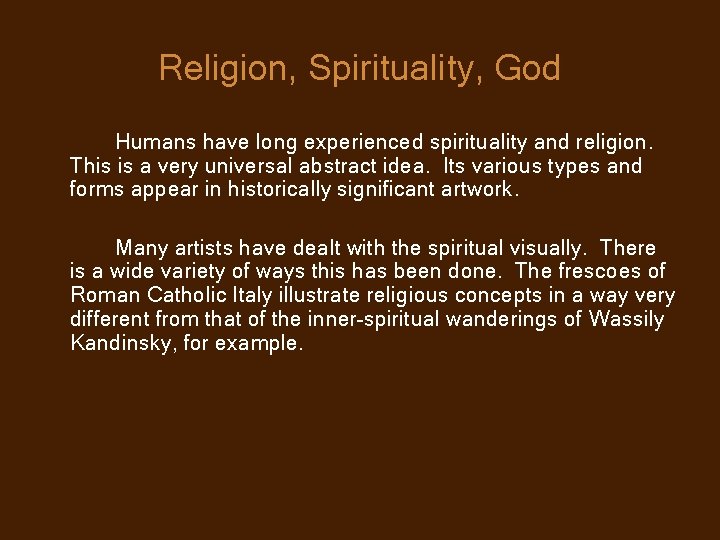 Religion, Spirituality, God

Humans have long experienced spirituality and religion. This is a very universal abstract idea. Its various types and forms appear in historically significant artwork.

Many artists have dealt with the spiritual visually. There is a wide variety of ways this has been done. The frescoes of Roman Catholic Italy illustrate religious concepts in a way very different from that of the inner-spiritual wanderings of Wassily Kandinsky, for example.